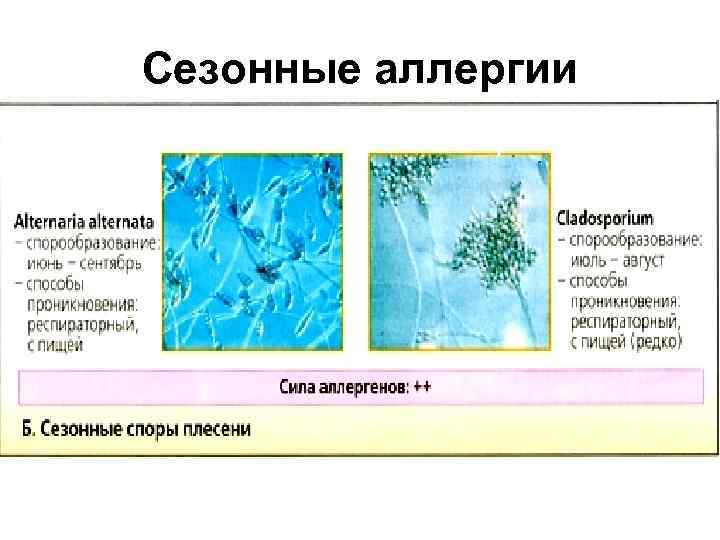 Сезонные аллергии

Alternaria alternata
– спорообразование: июнь – сентябрь
– способы проникновения: респираторный, с пищей

Cladosporium
– спорообразование: июль – август
– способы проникновения: респираторный, с пищей (редко)

Сила аллергенов: ++

Б. Сезонные споры плесени